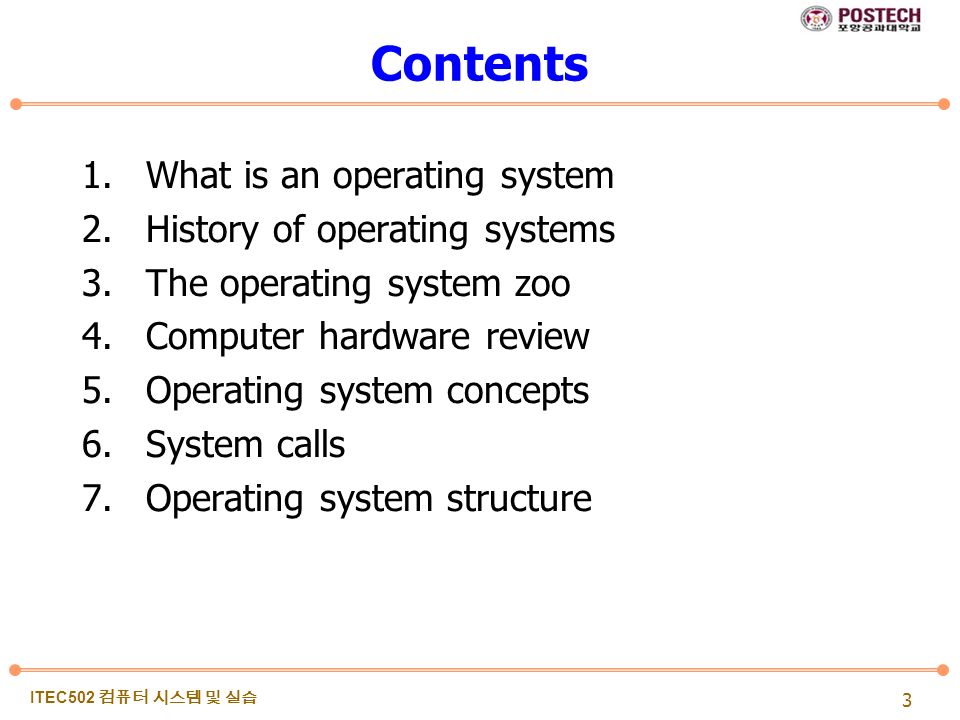 POSTECH
포항공과대학교

Contents

1. What is an operating system
2. History of operating systems
3. The operating system zoo
4. Computer hardware review
5. Operating system concepts
6. System calls
7. Operating system structure

ITEC502 컴퓨터 시스템 및 실습

3